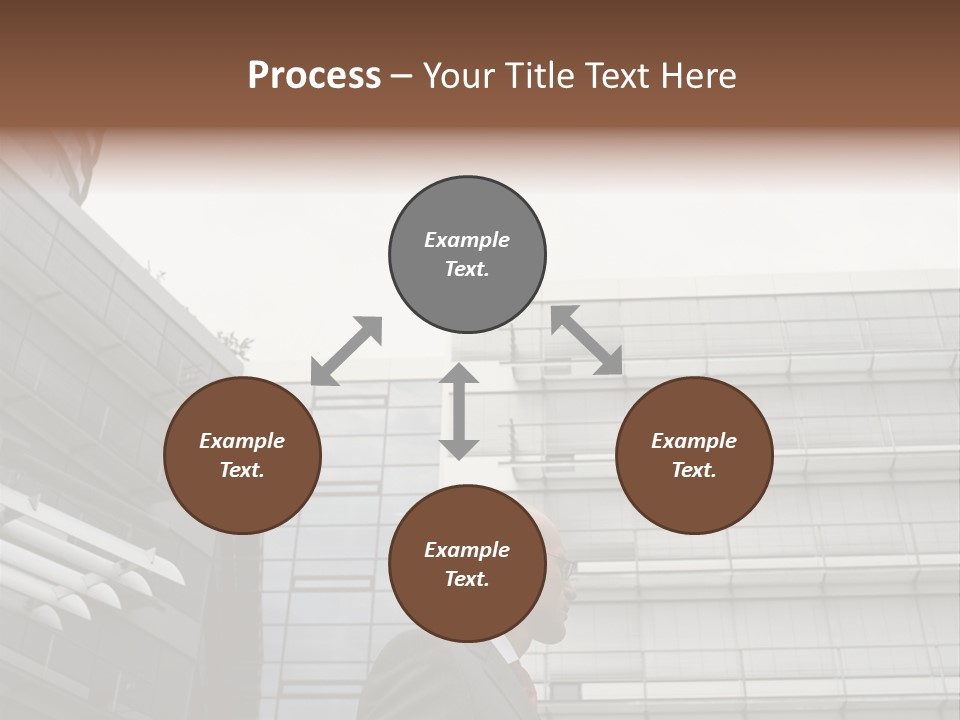 Process – Your Title Text Here

Example Text.

Example Text.

Example Text.

Example Text.